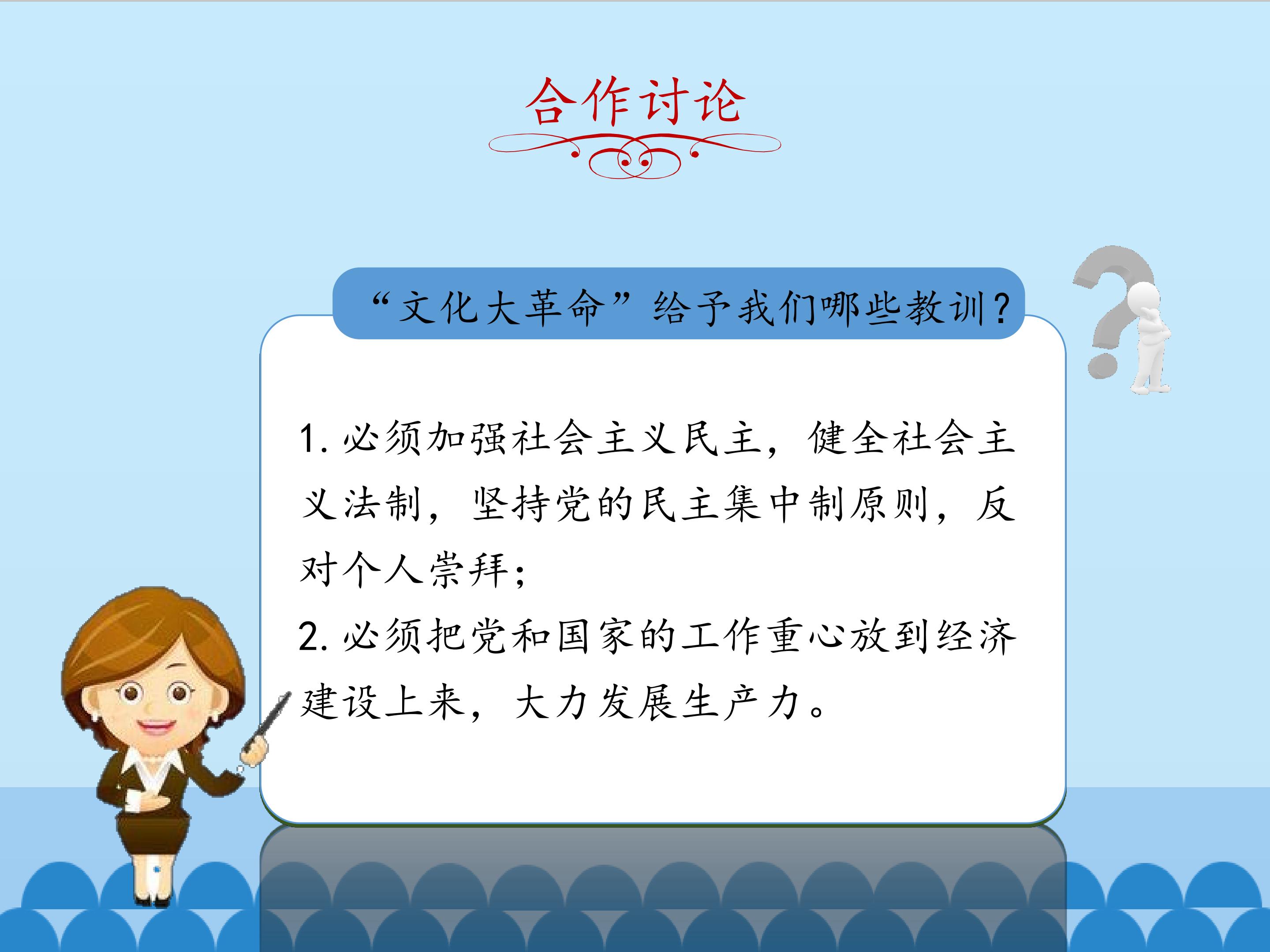 合作讨论

“文化大革命”给予我们哪些教训？

1. 必须加强社会主义民主，健全社会主义法制，坚持党的民主集中制原则，反对个人崇拜；
2. 必须把党和国家的工作重心放到经济建设上来，大力发展生产力。